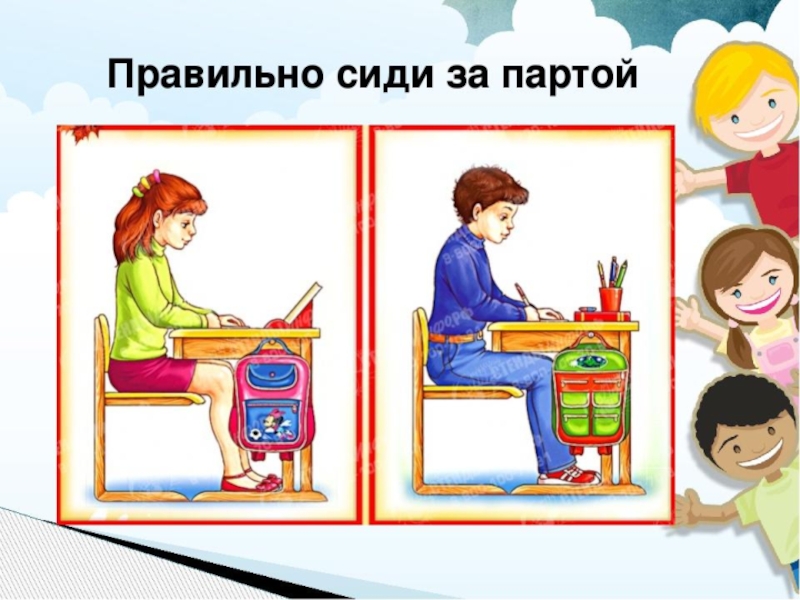 Правильно сиди за партой